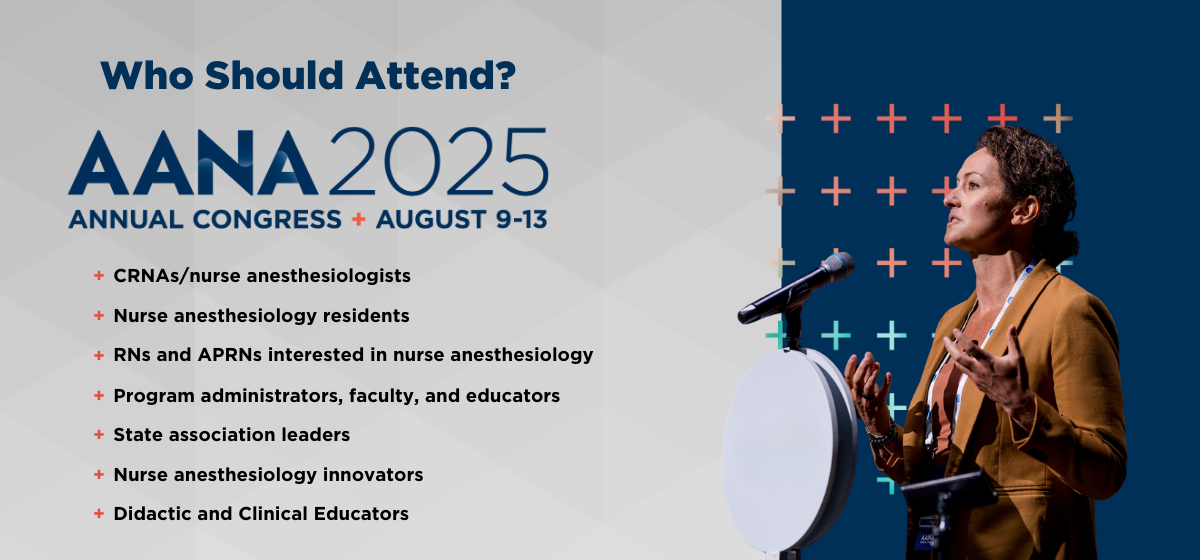 Who Should Attend?

AANA 2025
ANNUAL CONGRESS + AUGUST 9-13

+ CRNAs/nurse anesthesiologists
+ Nurse anesthesiology residents
+ RNs and APRNs interested in nurse anesthesiology
+ Program administrators, faculty, and educators
+ State association leaders
+ Nurse anesthesiology innovators
+ Didactic and Clinical Educators